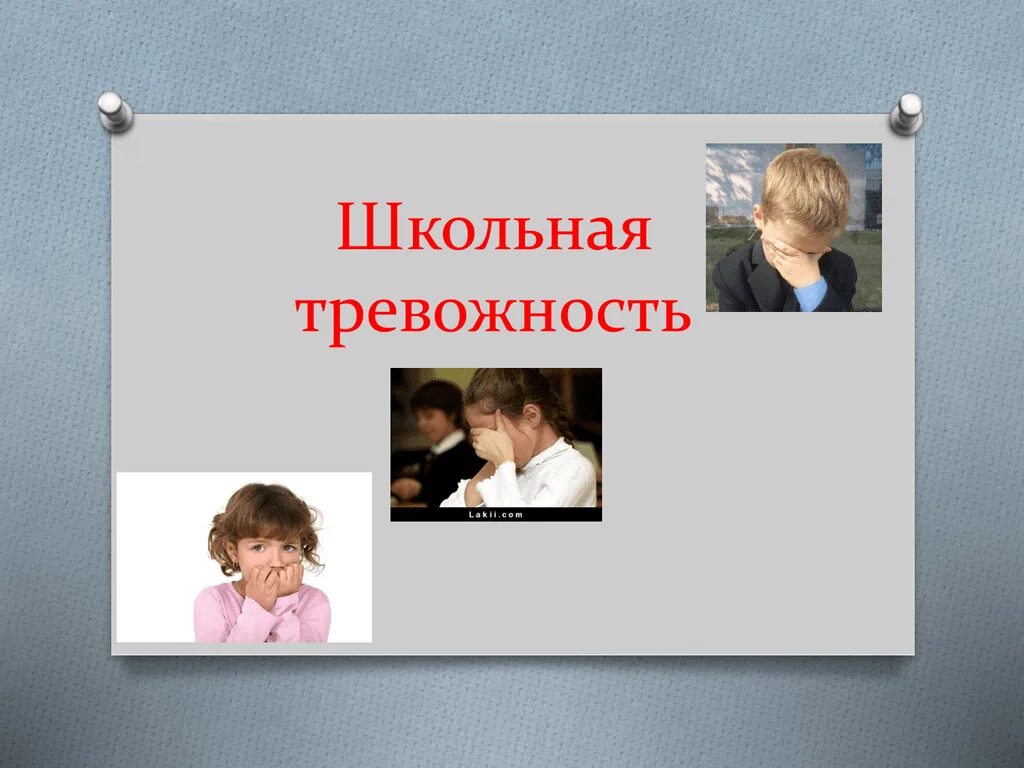 Школьная тревожность

Lakii.com